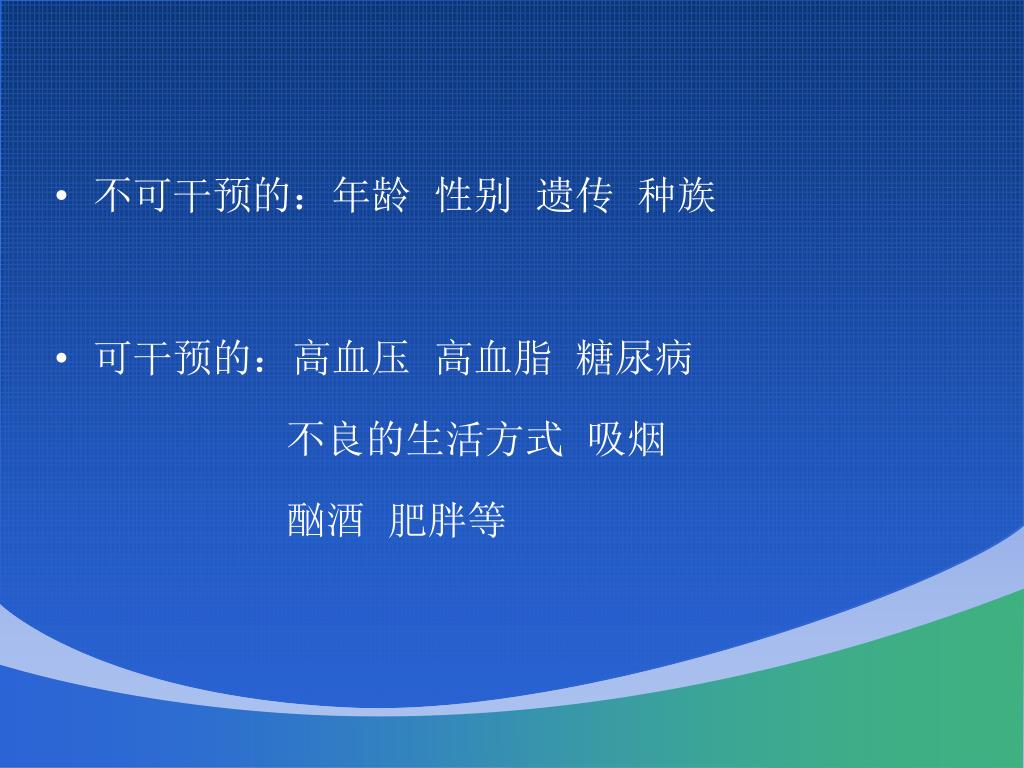 • 不可干预的：年龄 性别 遗传 种族

• 可干预的：高血压 高血脂 糖尿病
不良的生活方式 吸烟
酗酒 肥胖等